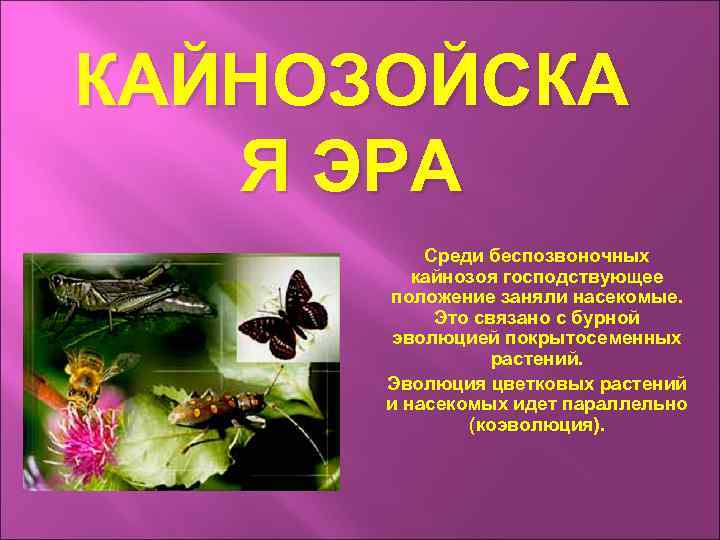 КАЙНОЗОЙСКА Я ЭРА

Среди беспозвоночных кайнозоя господствующее положение заняли насекомые. Это связано с бурной эволюцией покрытосеменных растений.

Эволюция цветковых растений и насекомых идет параллельно (коэволюция).